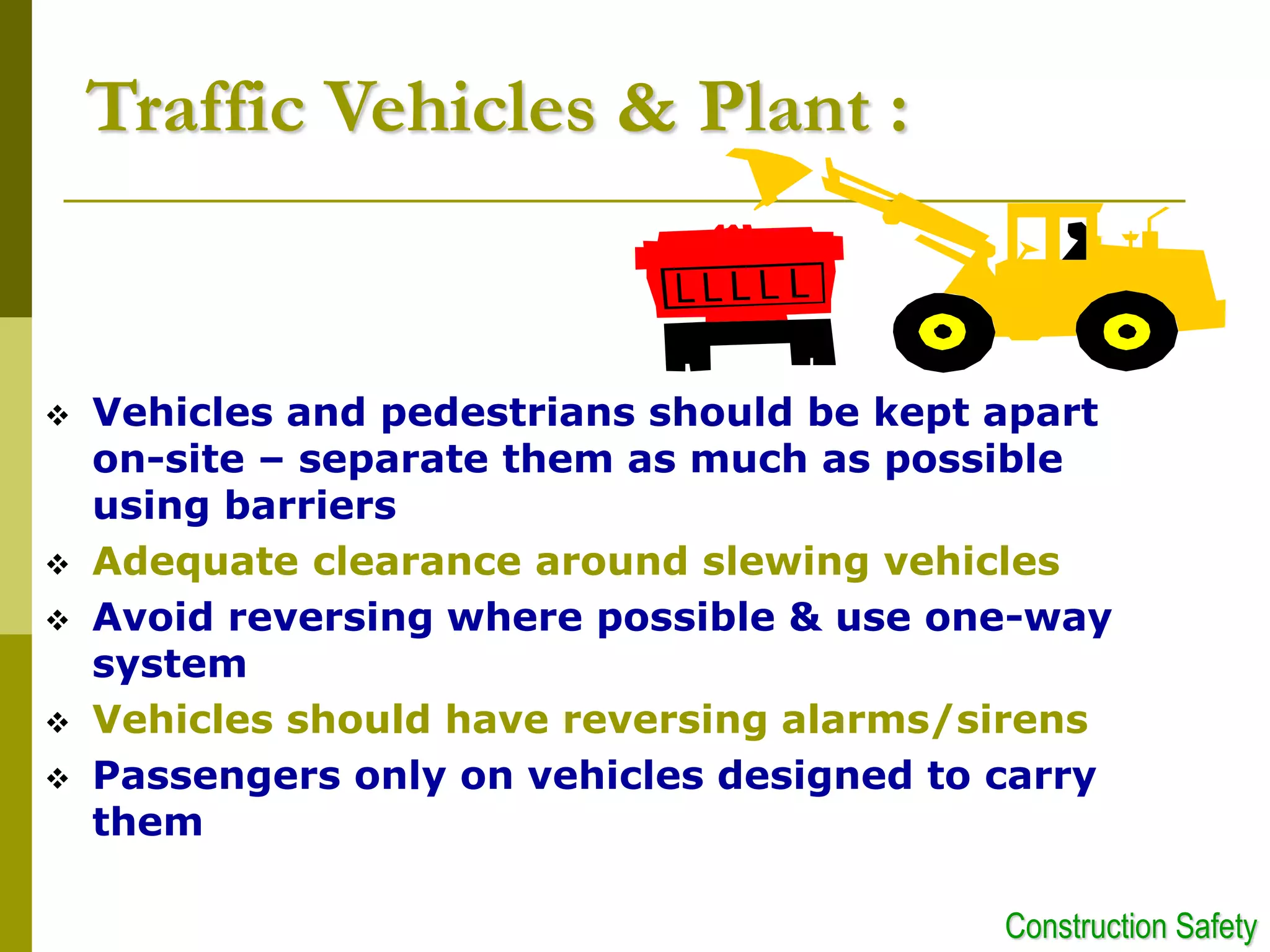 Traffic Vehicles & Plant :

LLLLL

❖ Vehicles and pedestrians should be kept apart on-site – separate them as much as possible using barriers

❖ Adequate clearance around slewing vehicles

❖ Avoid reversing where possible & use one-way system

❖ Vehicles should have reversing alarms/sirens

❖ Passengers only on vehicles designed to carry them

Construction Safety